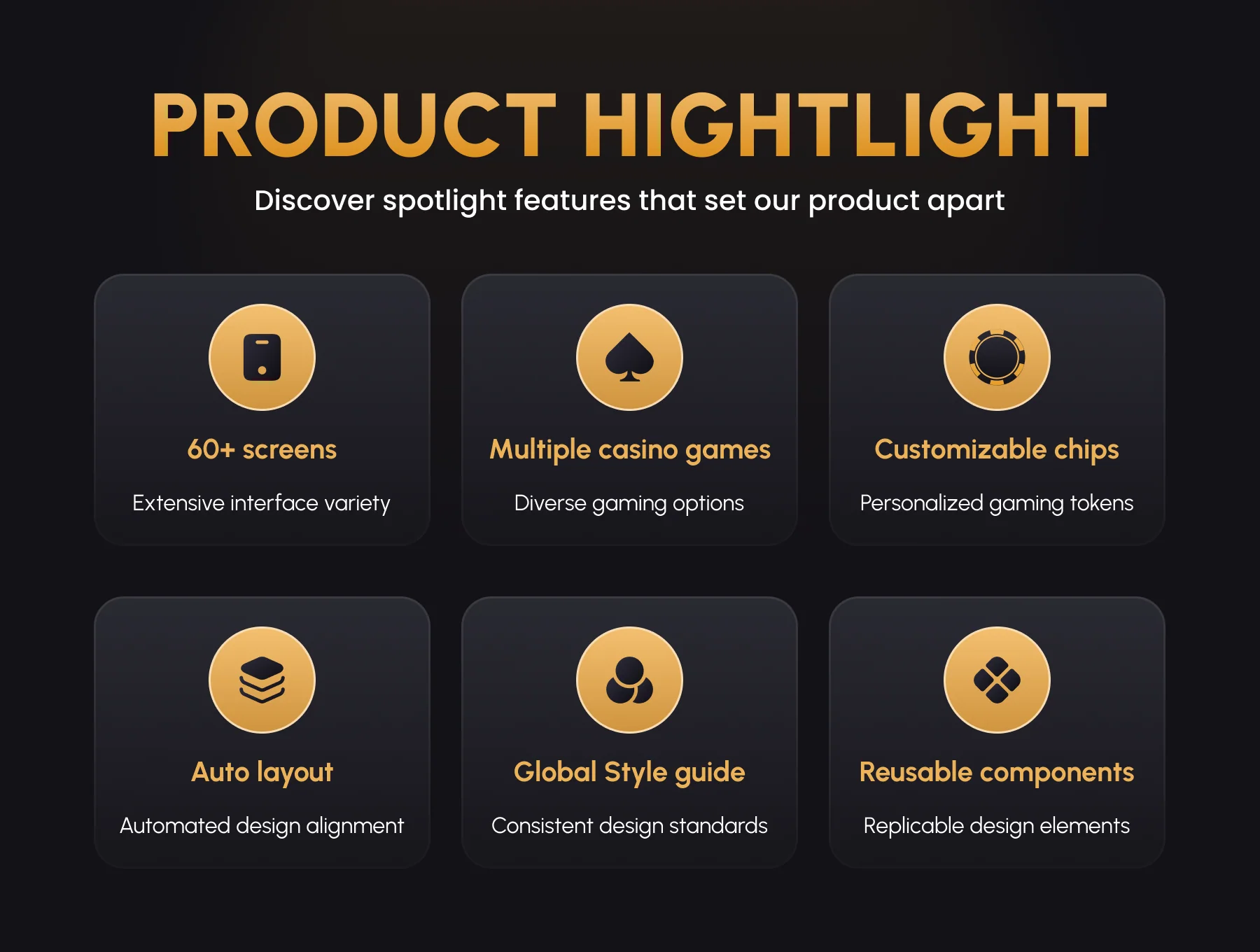 PRODUCT HIGHTLIGHT

Discover spotlight features that set our product apart

60+ screens

Extensive interface variety

Multiple casino games

Diverse gaming options

Customizable chips

Personalized gaming tokens

Auto layout

Automated design alignment

Global Style guide

Consistent design standards

Reusable components

Replicable design elements